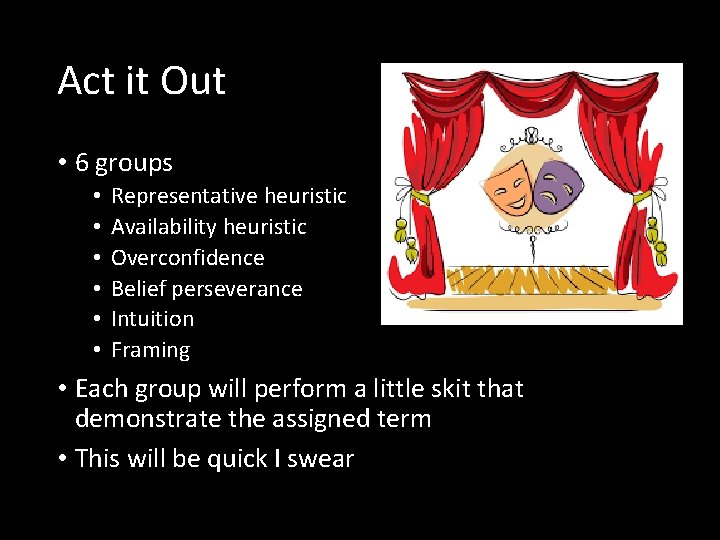 Act it Out

• 6 groups
  • Representative heuristic
  • Availability heuristic
  • Overconfidence
  • Belief perseverance
  • Intuition
  • Framing
• Each group will perform a little skit that demonstrate the assigned term
• This will be quick I swear